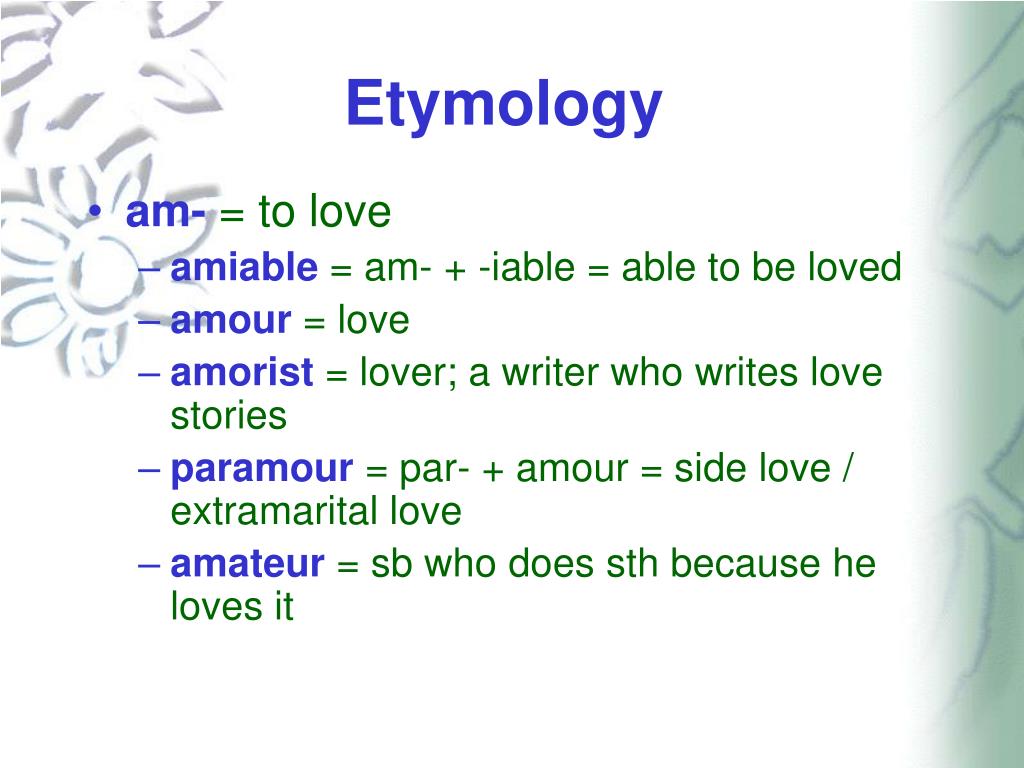 Etymology

• am- = to love
– amiable = am- + -iable = able to be loved
– amour = love
– amorist = lover; a writer who writes love stories
– paramour = par- + amour = side love / extramarital love
– amateur = sb who does sth because he loves it